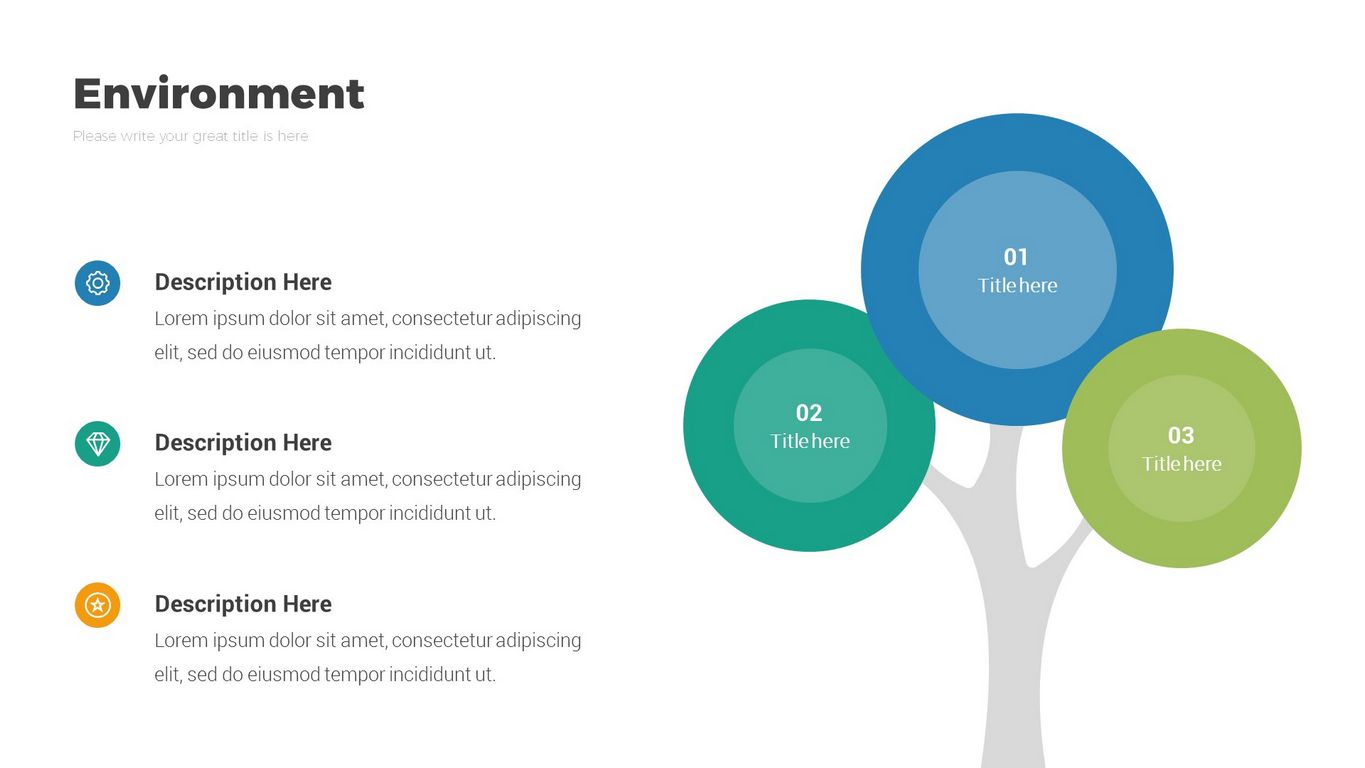 Environment

Please write your great title is here

Description Here

Lorem ipsum dolor sit amet, consectetur adipiscing elit, sed do eiusmod tempor incididunt ut.

Description Here

Lorem ipsum dolor sit amet, consectetur adipiscing elit, sed do eiusmod tempor incididunt ut.

Description Here

Lorem ipsum dolor sit amet, consectetur adipiscing elit, sed do eiusmod tempor incididunt ut.

01
Title here

02
Title here

03
Title here